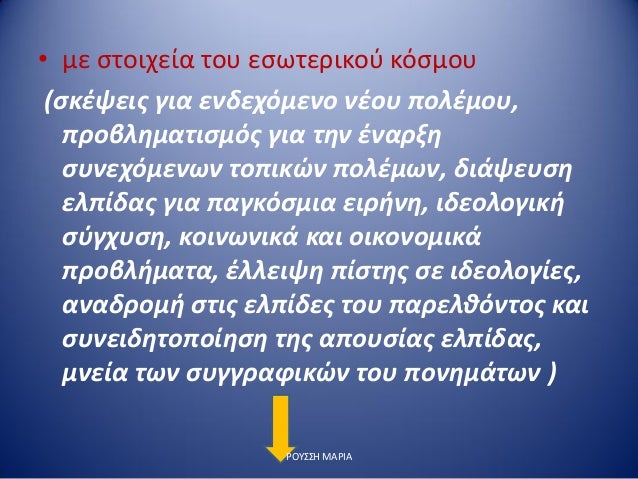 • με στοιχεία του εσωτερικού κόσμου

(σκέψεις για ενδεχόμενο νέου πολέμου, προβληματισμός για την έναρξη συνεχόμενων τοπικών πολέμων, διάψευση ελπίδας για παγκόσμια ειρήνη, ιδεολογική σύγχυση, κοινωνικά και οικονομικά προβλήματα, έλλειψη πίστης σε ιδεολογίες, αναδρομή στις ελπίδες του παρελθόντος και συνειδητοποίηση της απουσίας ελπίδας, μνεία των συγγραφικών του πονημάτων )

ΡΟΥΣΣΗ ΜΑΡΙΑ